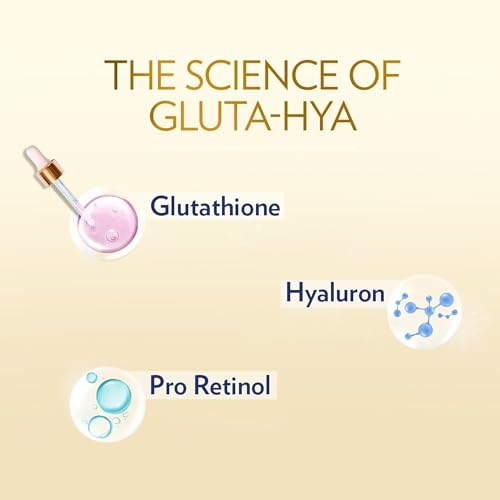 THE SCIENCE OF GLUTA-HYA

Glutathione

Hyaluron

Pro Retinol